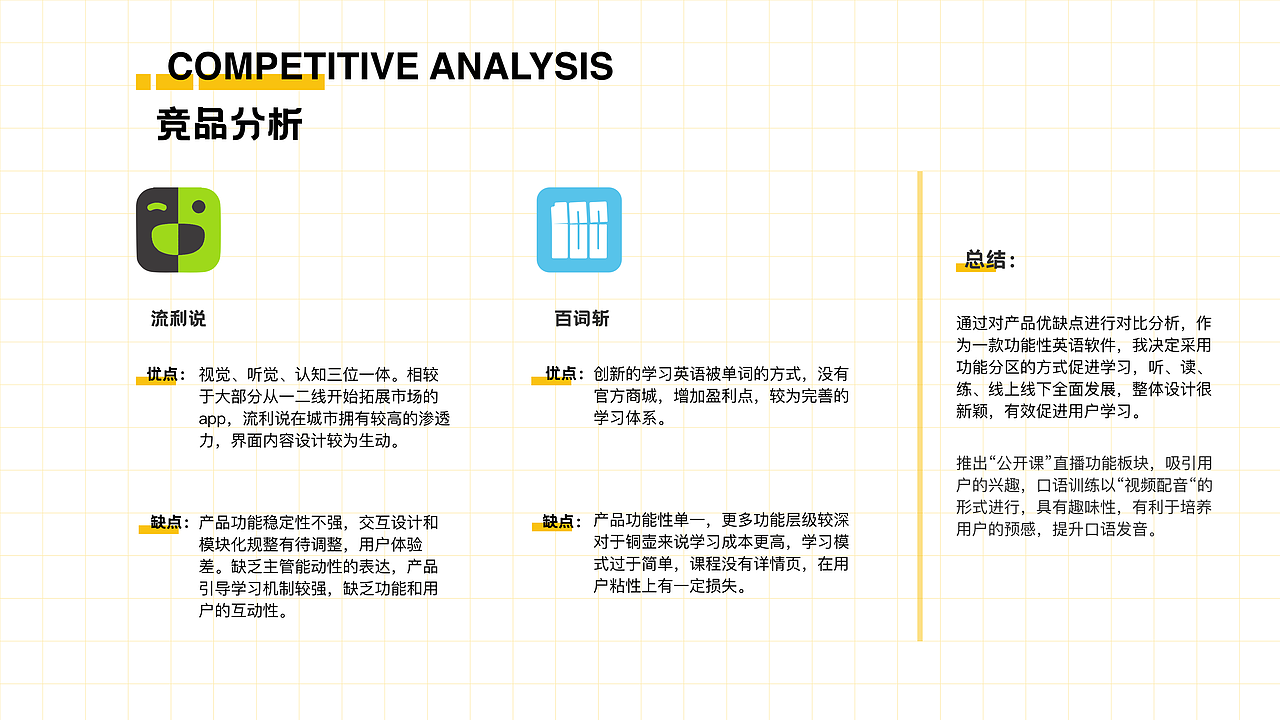 COMPETITIVE ANALYSIS

竞品分析

流利说

优点：视觉、听觉、认知三位一体。相较于大部分从一二线开始拓展市场的app，流利说在城市拥有较高的渗透力，界面内容设计较为生动。

缺点：产品功能稳定性不强，交互设计和模块化规整有待调整，用户体验差。缺乏主管能动性的表达，产品引导学习机制较强，缺乏功能和用户的互动性。

百词斩

优点：创新的学习英语被单词的方式，没有官方商城，增加盈利点，较为完善的学习体系。

缺点：产品功能性单一，更多功能层级较深对于铜壶来说学习成本更高，学习模式过于简单，课程没有详情页，在用户粘性上有一定损失。

总结：

通过对产品优缺点进行对比分析，作为一款功能性英语软件，我决定采用功能分区的方式促进学习，听、读、练、线上线下全面发展，整体设计很新颖，有效促进用户学习。

推出“公开课”直播功能板块，吸引用户的兴趣，口语训练以“视频配音“的形式进行，具有趣味性，有利于培养用户的预感，提升口语发音。